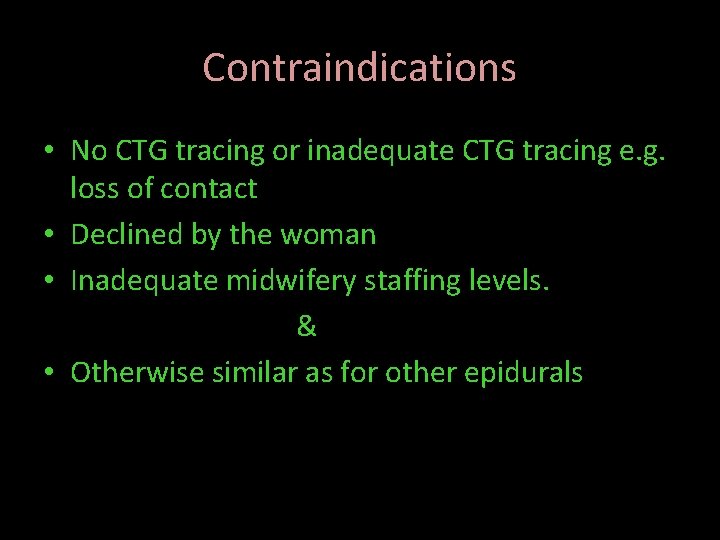 Contraindications

• No CTG tracing or inadequate CTG tracing e.g. loss of contact
• Declined by the woman
• Inadequate midwifery staffing levels.

&

• Otherwise similar as for other epidurals